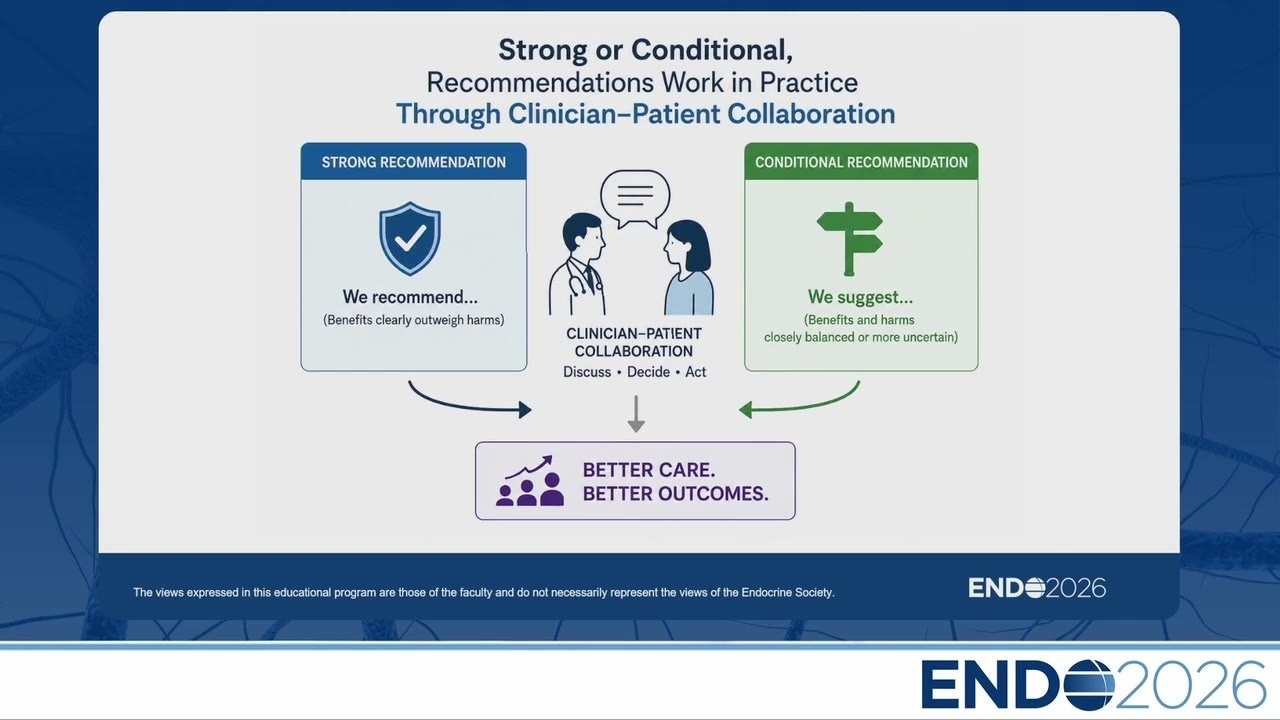 Strong or Conditional,
Recommendations Work in Practice
Through Clinician–Patient Collaboration

STRONG RECOMMENDATION

We recommend...
(Benefits clearly outweigh harms)

CLINICIAN–PATIENT COLLABORATION
Discuss • Decide • Act

CONDITIONAL RECOMMENDATION

We suggest...
(Benefits and harms closely balanced or more uncertain)

BETTER CARE.
BETTER OUTCOMES.

The views expressed in this educational program are those of the faculty and do not necessarily represent the views of the Endocrine Society.

ENDO2026

ENDO2026